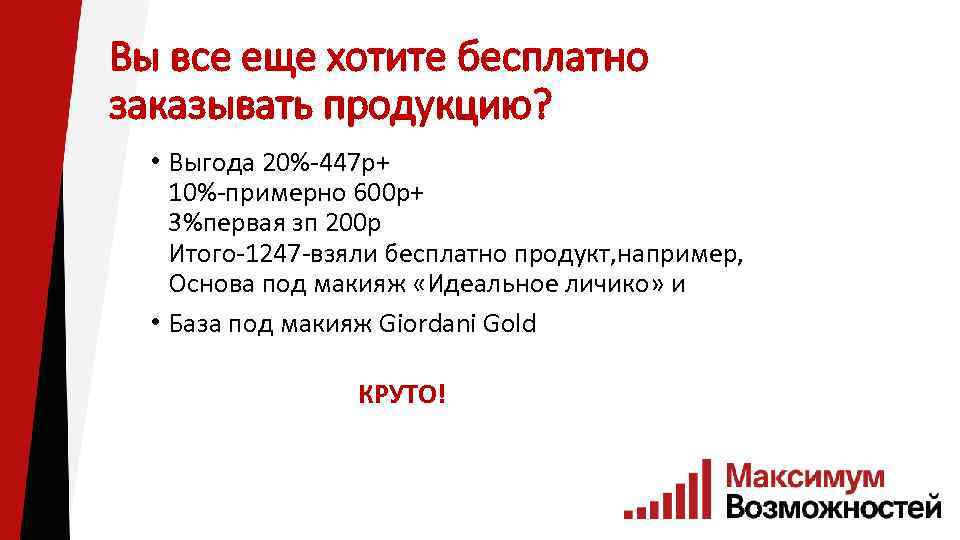 Вы все еще хотите бесплатно заказывать продукцию?

• Выгода 20%-447р+
10%-примерно 600р+
3%первая зп 200р
Итого-1247-взяли бесплатно продукт,например, Основа под макияж «Идеальное личико» и

• База под макияж Giordani Gold

КРУТО!

Максимум Возможностей